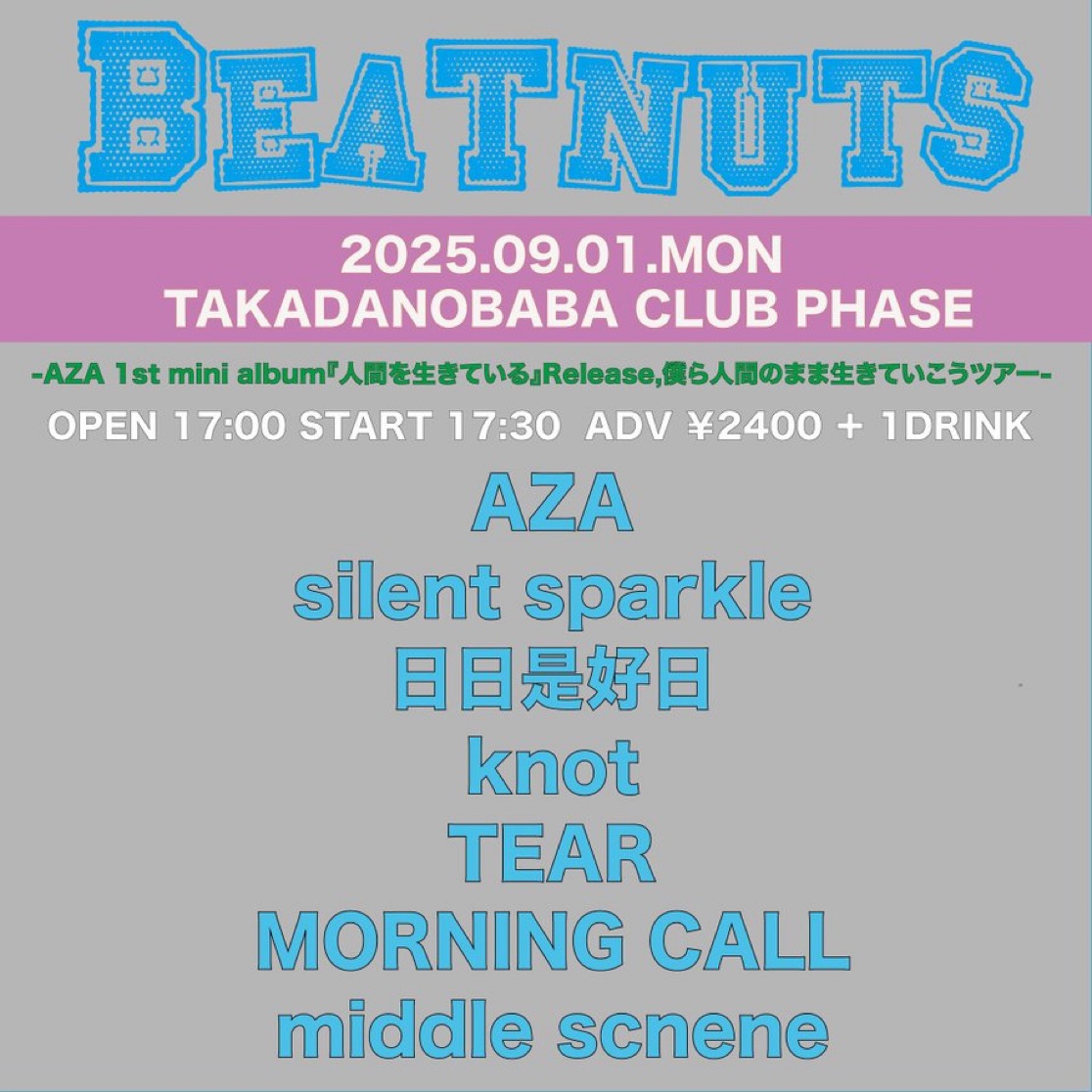 BEATNUTS

2025.09.01.MON
TAKADANOBABA CLUB PHASE

-AZA 1st mini album『人間を生きている』Release,僕ら人間のまま生きていこうツアー-

OPEN 17:00 START 17:30 ADV ¥2400 + 1DRINK

AZA
silent sparkle
日日是好日
knot
TEAR
MORNING CALL
middle scnene